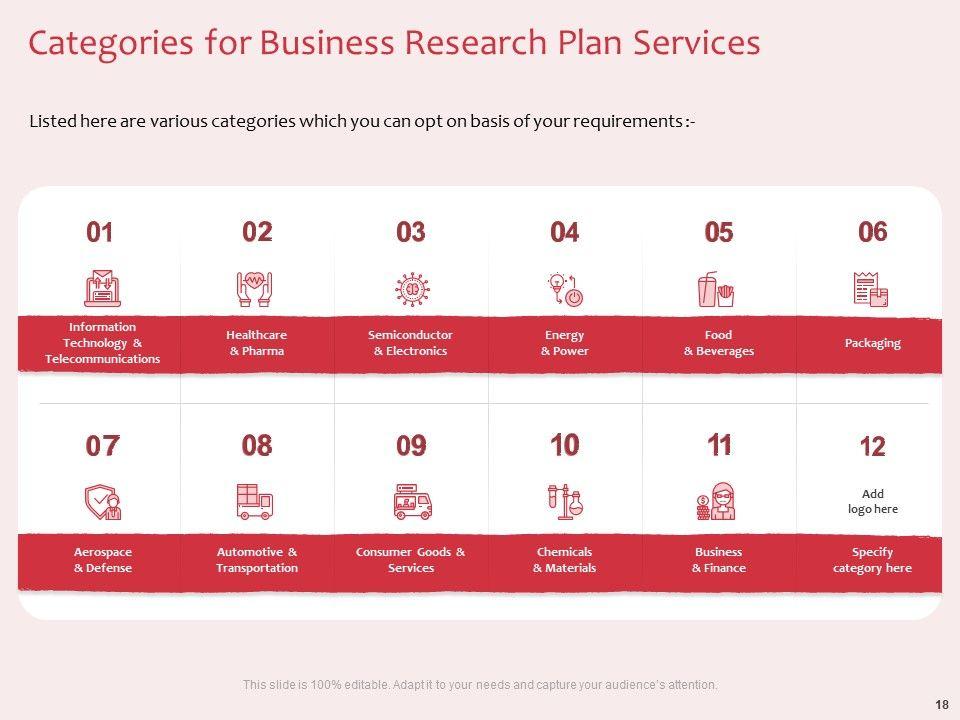 Categories for Business Research Plan Services

Listed here are various categories which you can opt on basis of your requirements :-

01
Information Technology & Telecommunications

02
Healthcare & Pharma

03
Semiconductor & Electronics

04
Energy & Power

05
Food & Beverages

06
Packaging

07
Aerospace & Defense

08
Automotive & Transportation

09
Consumer Goods & Services

10
Chemicals & Materials

11
Business & Finance

12
Add logo here
Specify category here

This slide is 100% editable. Adapt it to your needs and capture your audience's attention.

18